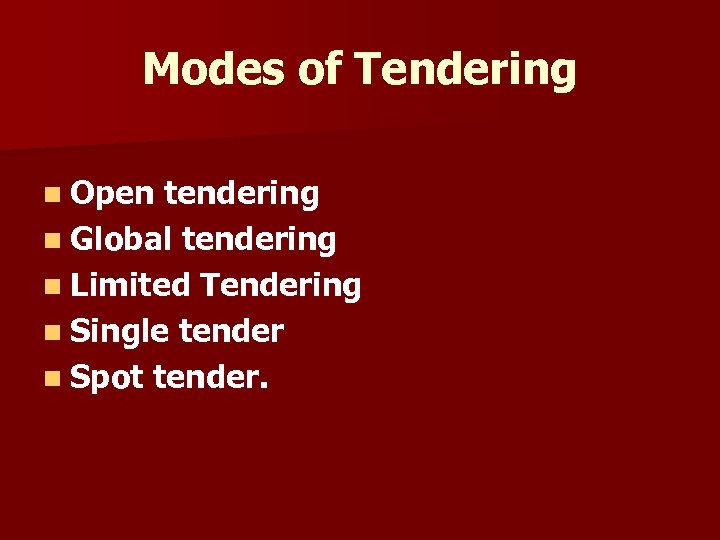 Modes of Tendering

- Open tendering
- Global tendering
- Limited Tendering
- Single tender
- Spot tender.